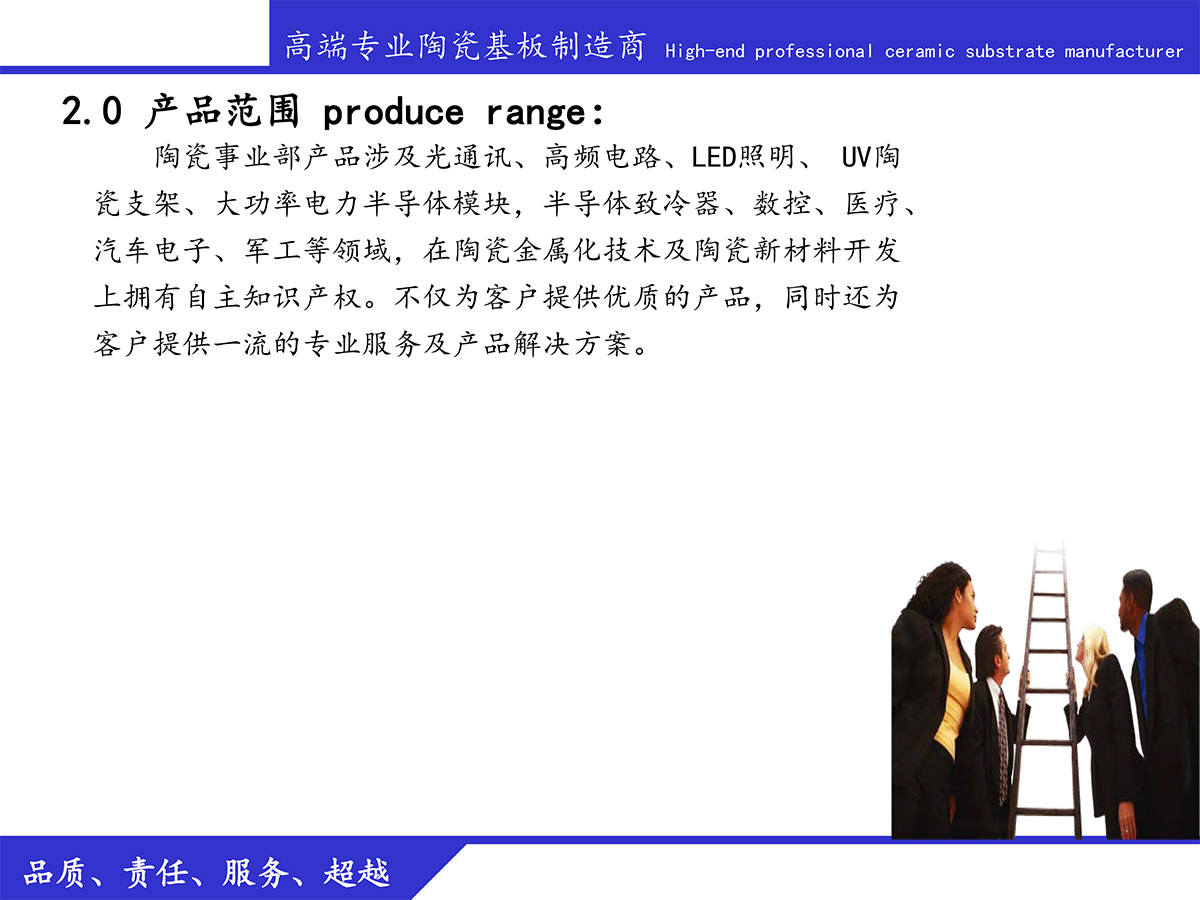 高端专业陶瓷基板制造商 High-end professional ceramic substrate manufacturer

2.0 产品范围 produce range:

陶瓷事业部产品涉及光通讯、高频电路、LED照明、 UV陶瓷支架、大功率电力半导体模块，半导体致冷器、数控、医疗、汽车电子、军工等领域，在陶瓷金属化技术及陶瓷新材料开发上拥有自主知识产权。不仅为客户提供优质的产品，同时还为客户提供一流的专业服务及产品解决方案。

品质、责任、服务、超越